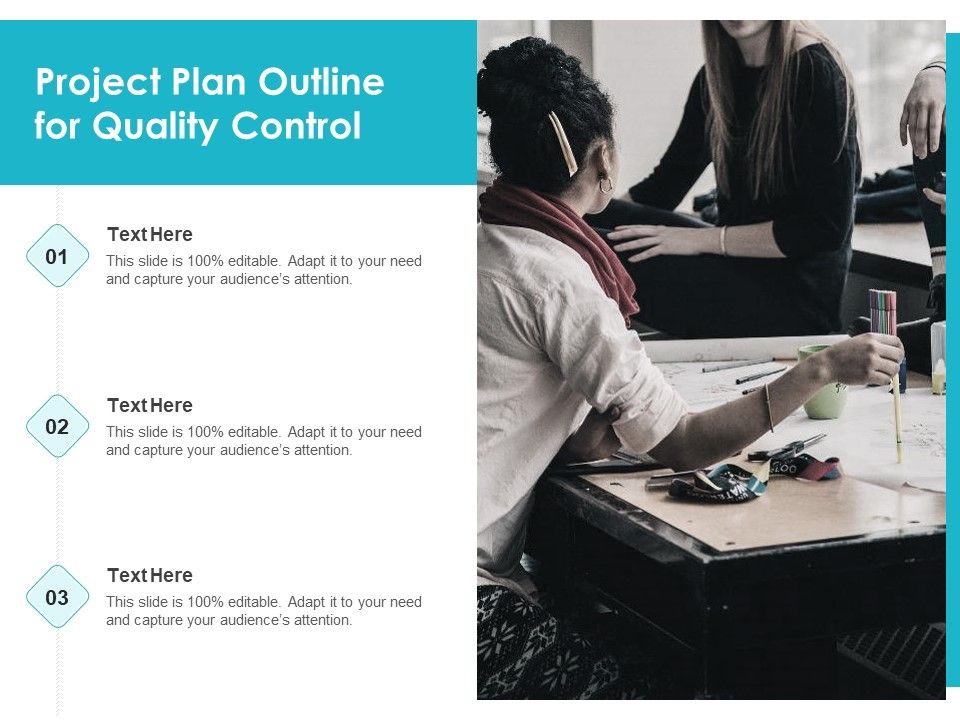 Project Plan Outline for Quality Control

01

Text Here

This slide is 100% editable. Adapt it to your need and capture your audience's attention.

02

Text Here

This slide is 100% editable. Adapt it to your need and capture your audience's attention.

03

Text Here

This slide is 100% editable. Adapt it to your need and capture your audience's attention.